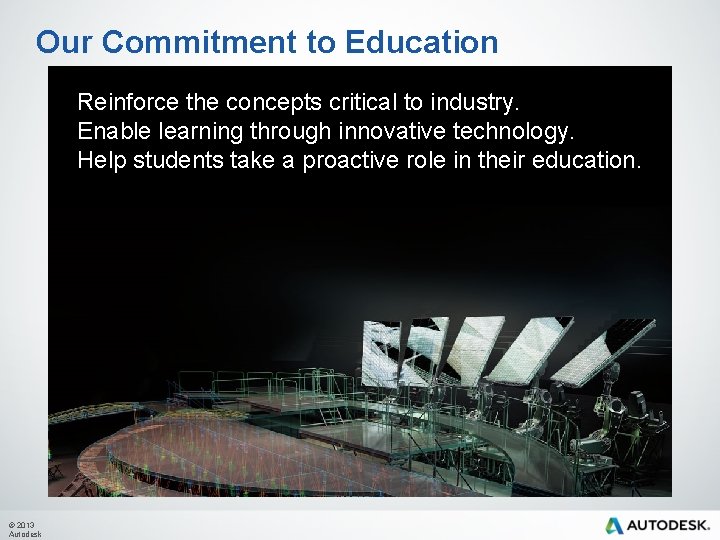 Our Commitment to Education

Reinforce the concepts critical to industry.
Enable learning through innovative technology.
Help students take a proactive role in their education.

© 2013 Autodesk

AUTODESK.